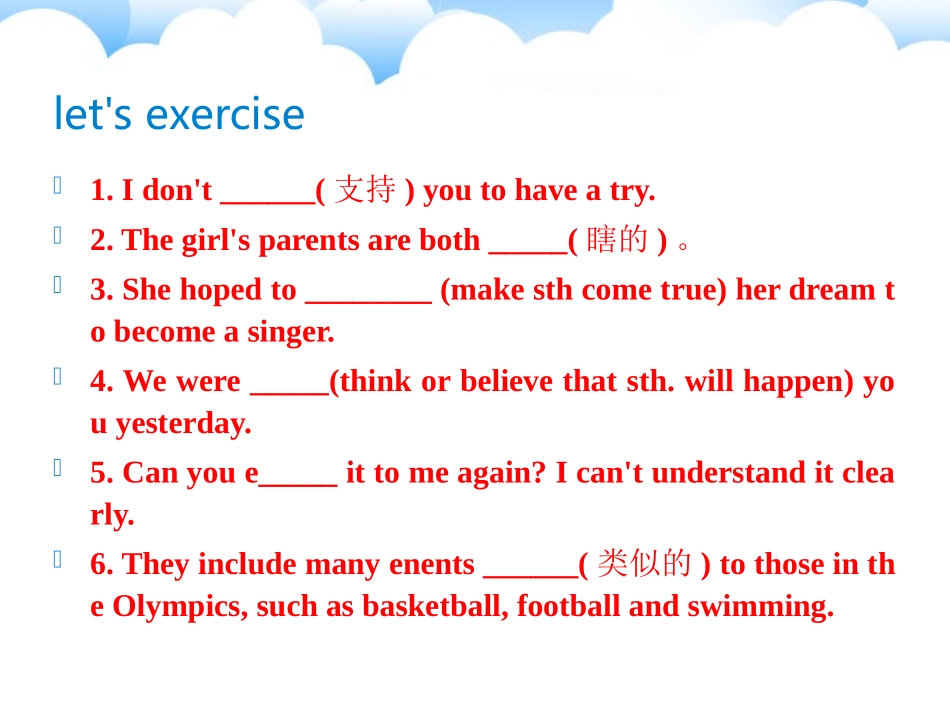 let's exercise

1. I don't ______( 支持 ) you to have a try.

2. The girl's parents are both _____( 瞎的 ) 。

3. She hoped to ________ (make sth come true) her dream to become a singer.

4. We were _____(think or believe that sth. will happen) you yesterday.

5. Can you e_____ it to me again? I can't understand it clearly.

6. They include many enents ______( 类似的 ) to those in the Olympics, such as basketball, football and swimming.